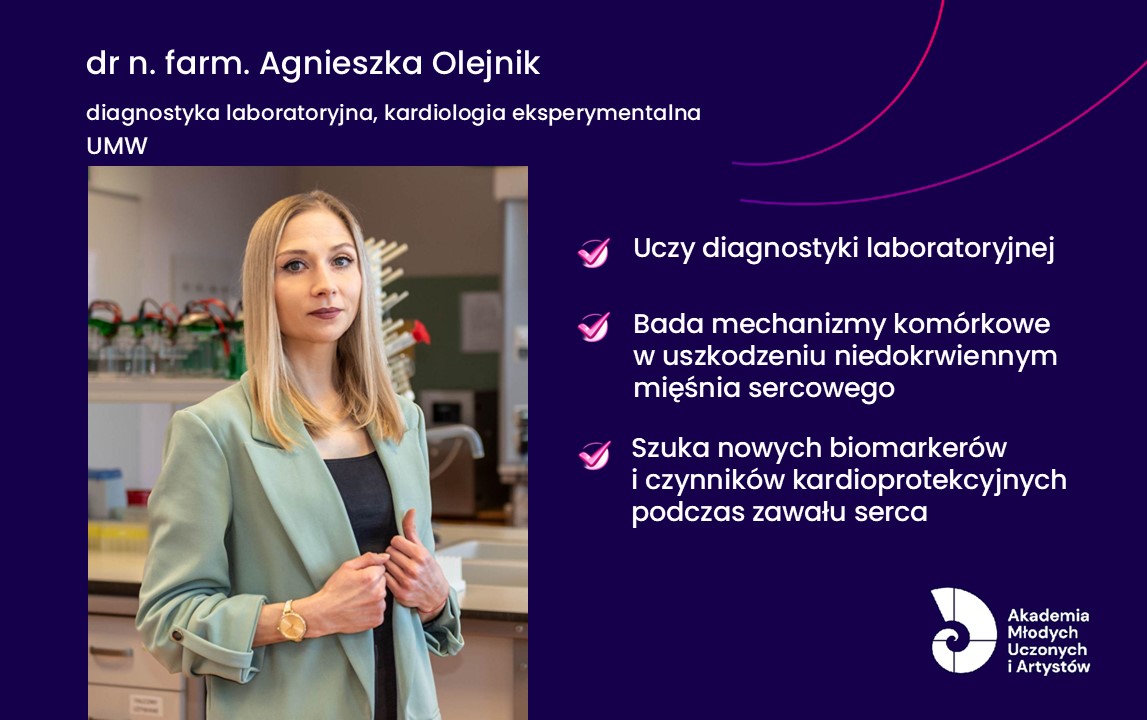 dr n. farm. Agnieszka Olejnik

diagnostyka laboratoryjna, kardiologia eksperymentalna
UMW

Uczy diagnostyki laboratoryjnej

Bada mechanizmy komórkowe w uszkodzeniu niedokrwiennym mięśnia sercowego

Szuka nowych biomarkerów i czynników kardioprotekcyjnych podczas zawału serca

Akademia Młodych Uczonych i Artystów